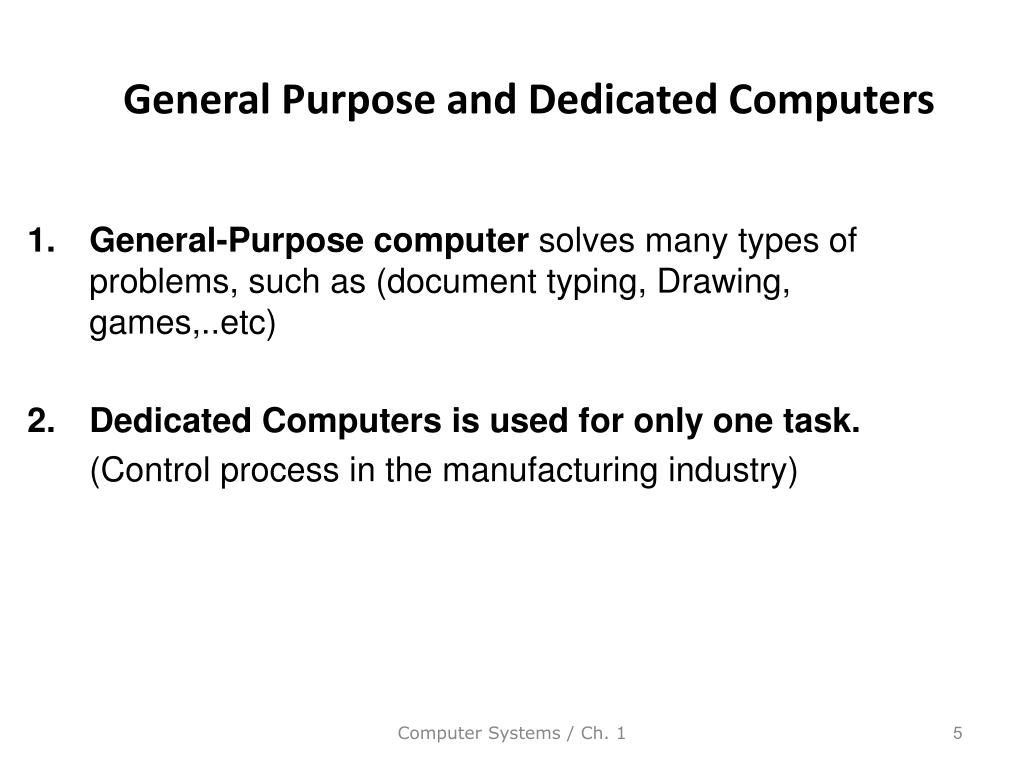 General Purpose and Dedicated Computers

1. General-Purpose computer solves many types of problems, such as (document typing, Drawing, games,..etc)

2. Dedicated Computers is used for only one task.

(Control process in the manufacturing industry)

Computer Systems / Ch. 1

5